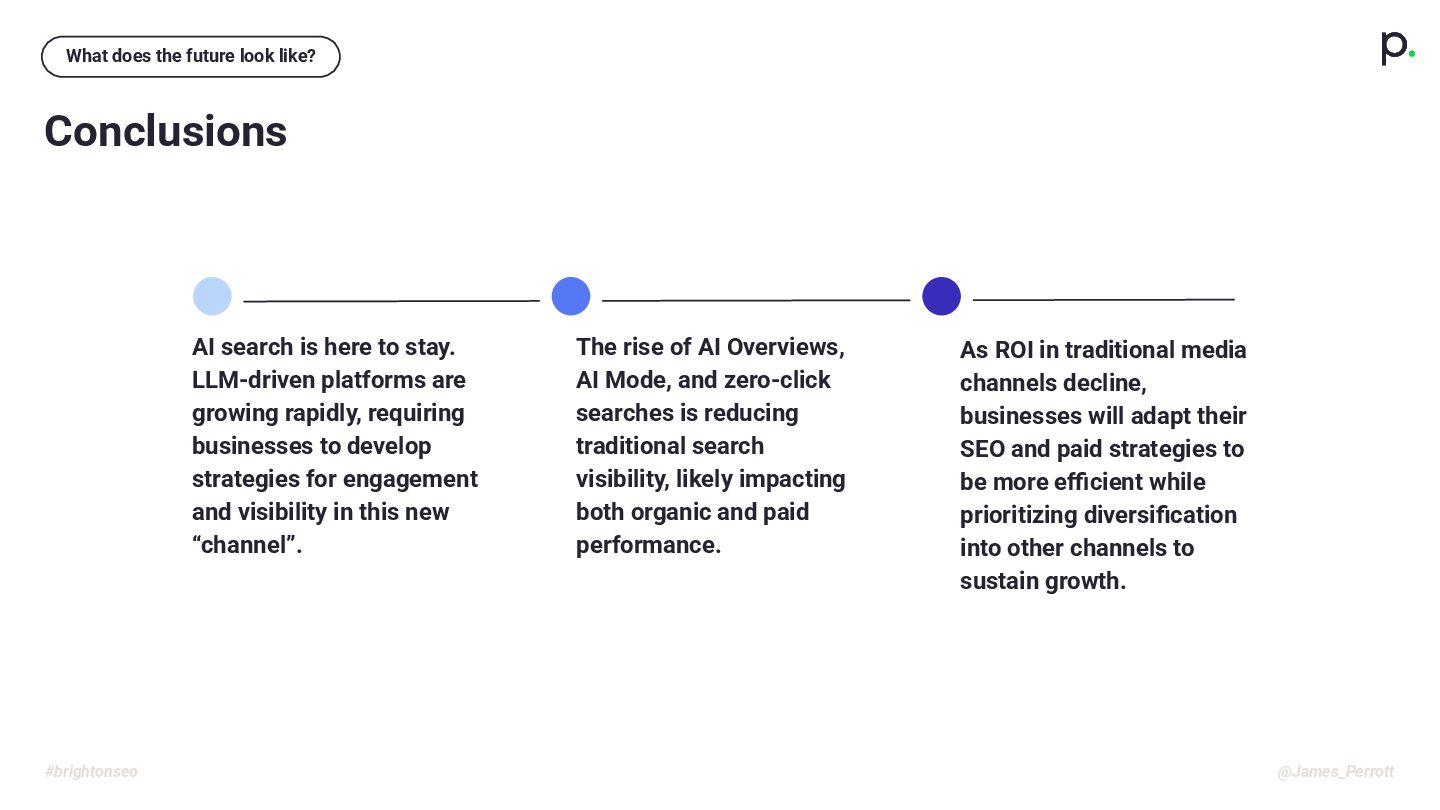 What does the future look like?

p.

Conclusions

AI search is here to stay. LLM-driven platforms are growing rapidly, requiring businesses to develop strategies for engagement and visibility in this new “channel”.

The rise of AI Overviews, AI Mode, and zero-click searches is reducing traditional search visibility, likely impacting both organic and paid performance.

As ROI in traditional media channels decline, businesses will adapt their SEO and paid strategies to be more efficient while prioritizing diversification into other channels to sustain growth.

#brightonseo

@James_Perrott